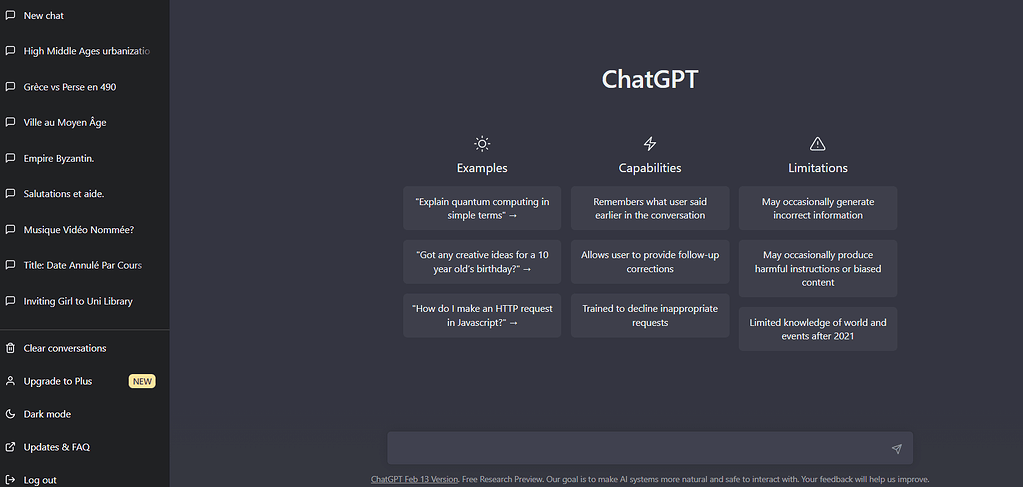 New chat

High Middle Ages urbanizatio

Grèce vs Perse en 490

Ville au Moyen Âge

Empire Byzantin.

Salutations et aide.

Musique Vidéo Nommée?

Title: Date Annulé Par Cours

Inviting Girl to Uni Library

Clear conversations

Upgrade to Plus NEW

Dark mode

Updates & FAQ

Log out

ChatGPT

Examples

"Explain quantum computing in simple terms" →

"Got any creative ideas for a 10 year old's birthday?" →

"How do I make an HTTP request in Javascript?" →

Capabilities

Remembers what user said earlier in the conversation

Allows user to provide follow-up corrections

Trained to decline inappropriate requests

Limitations

May occasionally generate incorrect information

May occasionally produce harmful instructions or biased content

Limited knowledge of world and events after 2021

ChatGPT Feb 13 Version. Free Research Preview. Our goal is to make AI systems more natural and safe to interact with. Your feedback will help us improve.